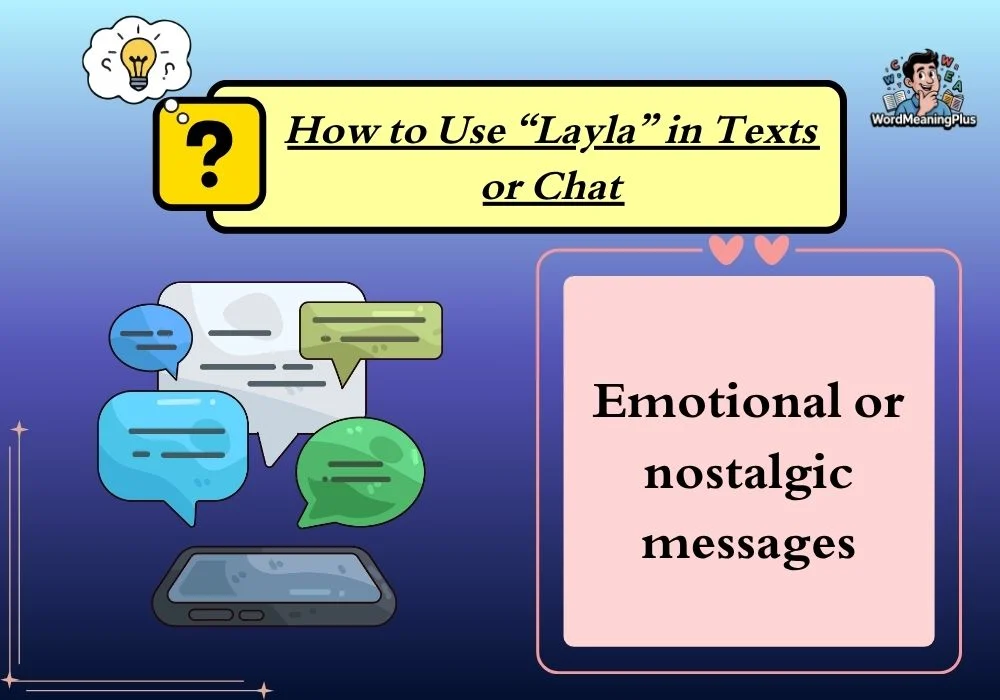 ?

How to Use “Layla” in Texts or Chat

WordMeaningPlus

Emotional or nostalgic messages